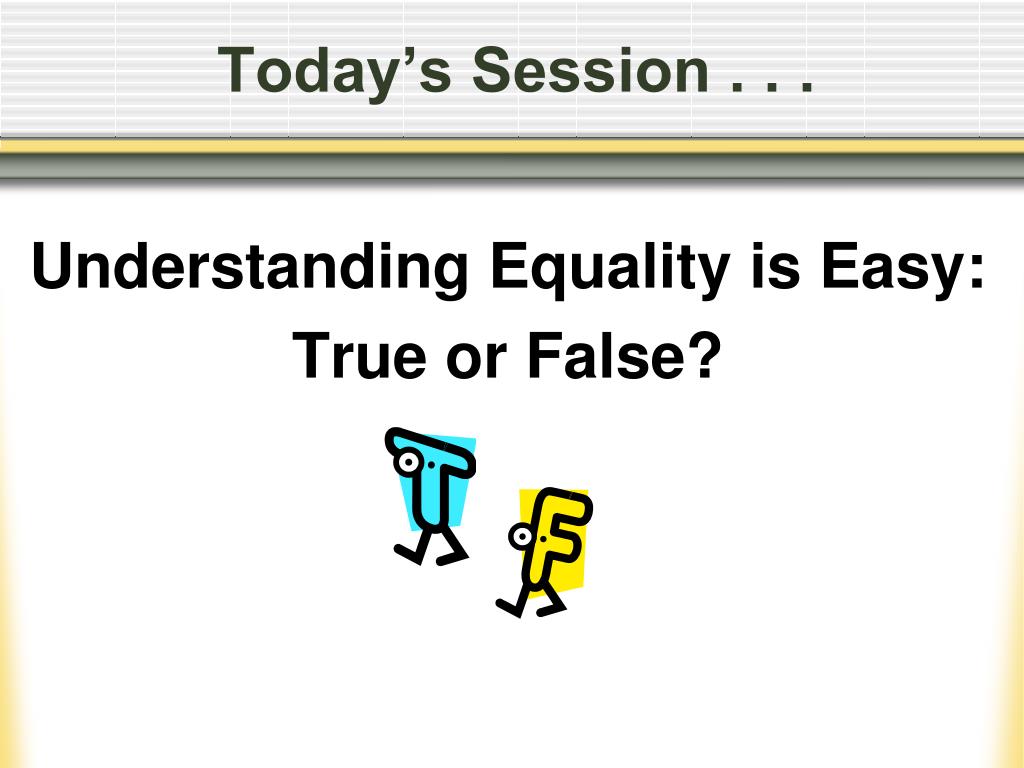 Today's Session . . .

Understanding Equality is Easy:
True or False?

T F